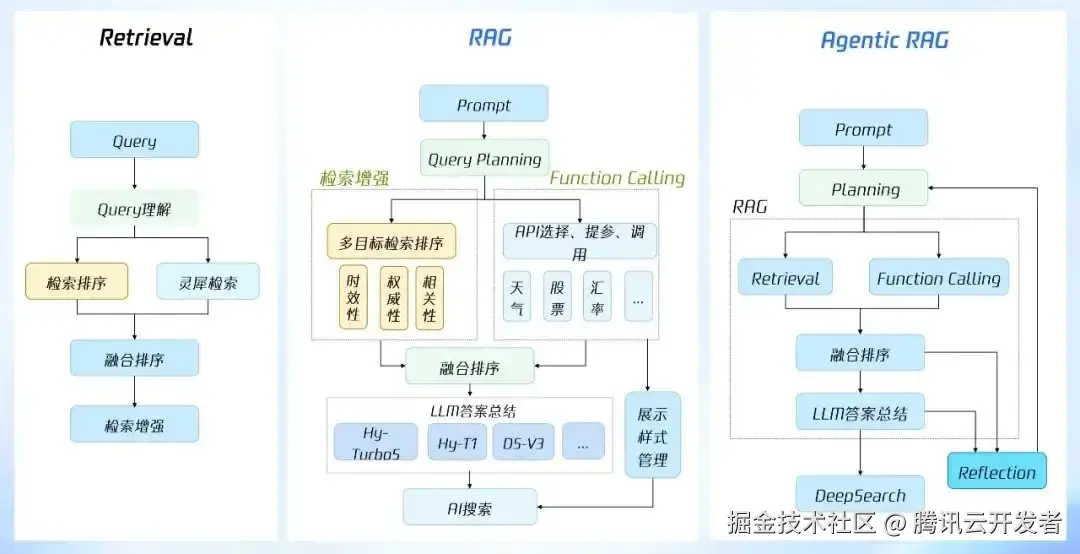 Retrieval

Query

Query理解

检索排序

灵犀检索

融合排序

检索增强

RAG

Prompt

Query Planning

检索增强

Function Calling

多目标检索排序

时效性

权威性

相关性

API选择、提参、调用

天气

股票

汇率

...

融合排序

LLM答案总结

Hy-TurboS

Hy-T1

DS-V3

...

展示样式管理

AI搜索

Agentic RAG

Prompt

Planning

RAG

Retrieval

Function Calling

融合排序

LLM答案总结

Reflection

DeepSearch

掘金技术社区 @ 腾讯云开发者